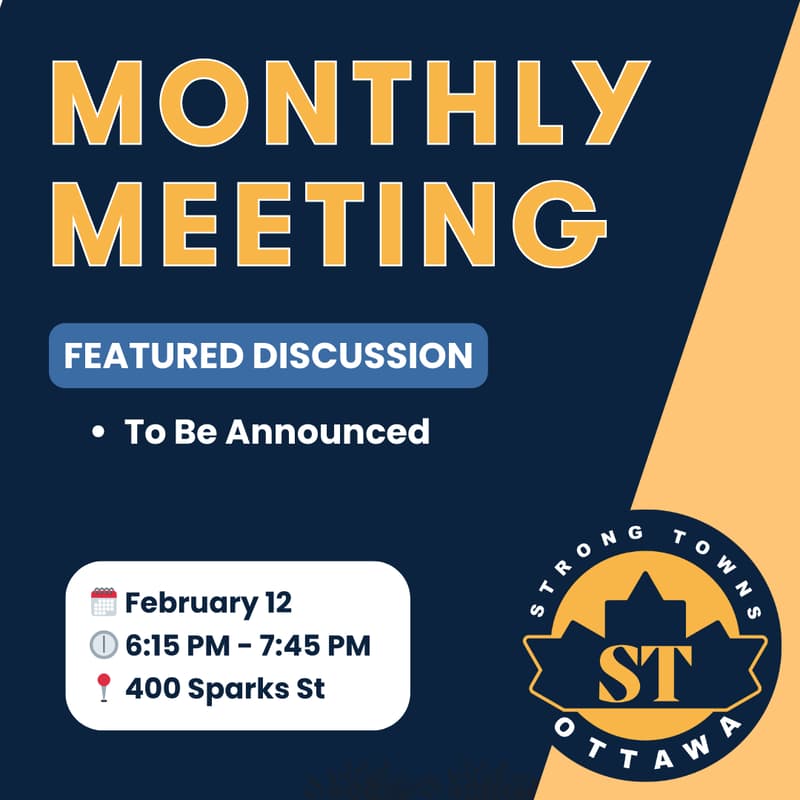 MONTHLY MEETING

FEATURED DISCUSSION

• To Be Announced

February 12
6:15 PM - 7:45 PM
400 Sparks St

STRONG TOWNS
ST
OTTAWA